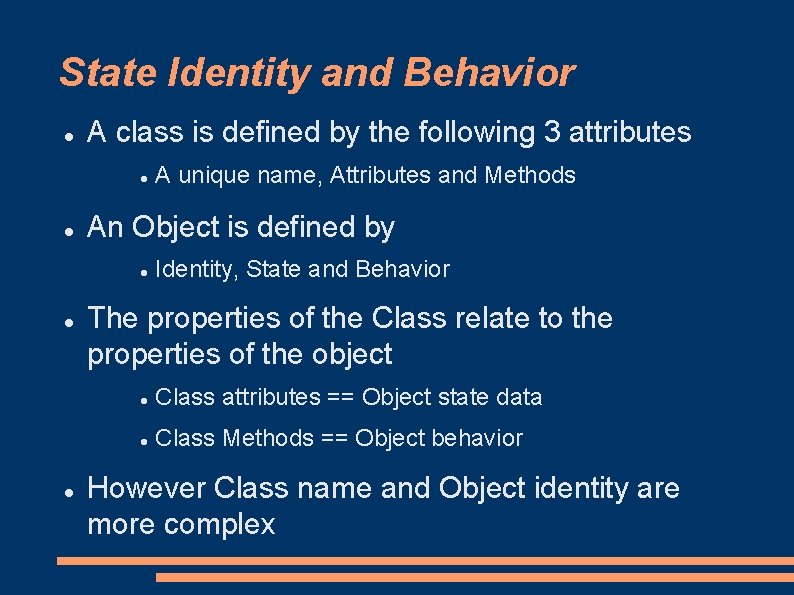 State Identity and Behavior

- A class is defined by the following 3 attributes
  - A unique name, Attributes and Methods
- An Object is defined by
  - Identity, State and Behavior
- The properties of the Class relate to the properties of the object
  - Class attributes == Object state data
  - Class Methods == Object behavior
- However Class name and Object identity are more complex